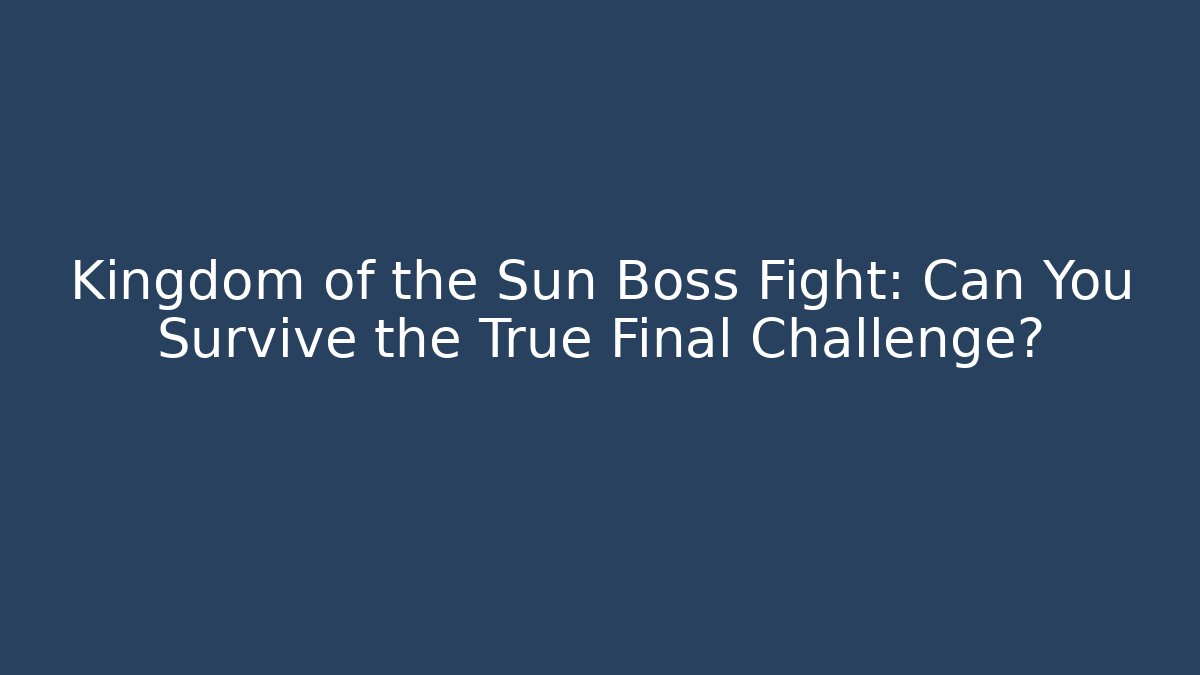 Kingdom of the Sun Boss Fight: Can You Survive the True Final Challenge?